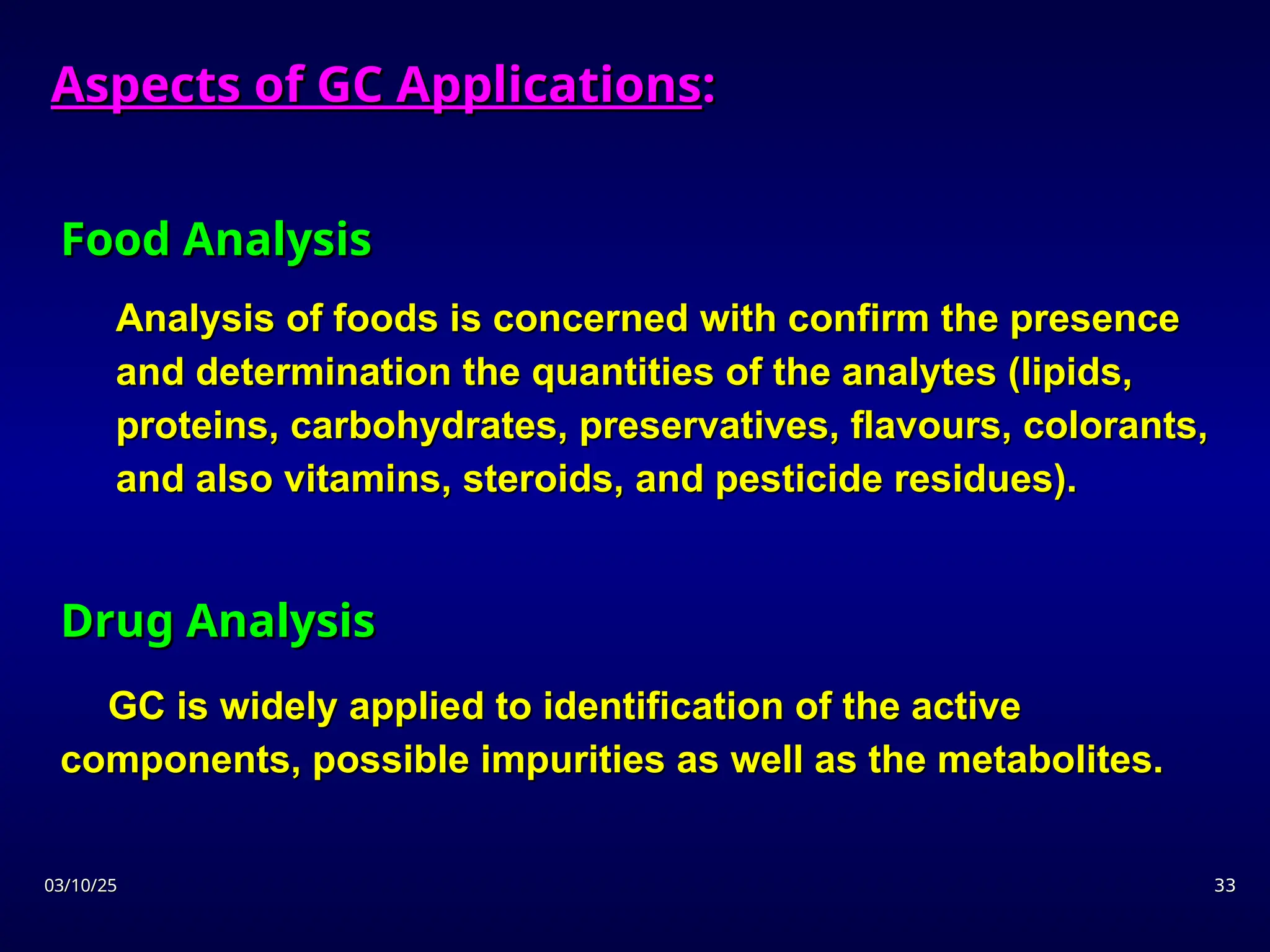 Aspects of GC Applications:

Food Analysis

Analysis of foods is concerned with confirm the presence and determination the quantities of the analytes (lipids, proteins, carbohydrates, preservatives, flavours, colorants, and also vitamins, steroids, and pesticide residues).

Drug Analysis

GC is widely applied to identification of the active components, possible impurities as well as the metabolites.

03/10/25

33